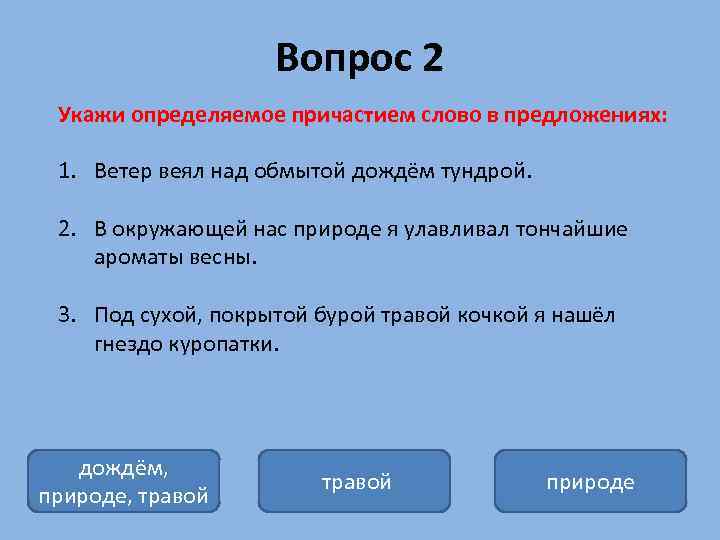 Вопрос 2

Укажи определяемое причастием слово в предложениях:

1. Ветер веял над обмытой дождём тундрой.

2. В окружающей нас природе я улавливал тончайшие ароматы весны.

3. Под сухой, покрытой бурой травой кочкой я нашёл гнездо куропатки.

дождём, природе, травой

травой

природе